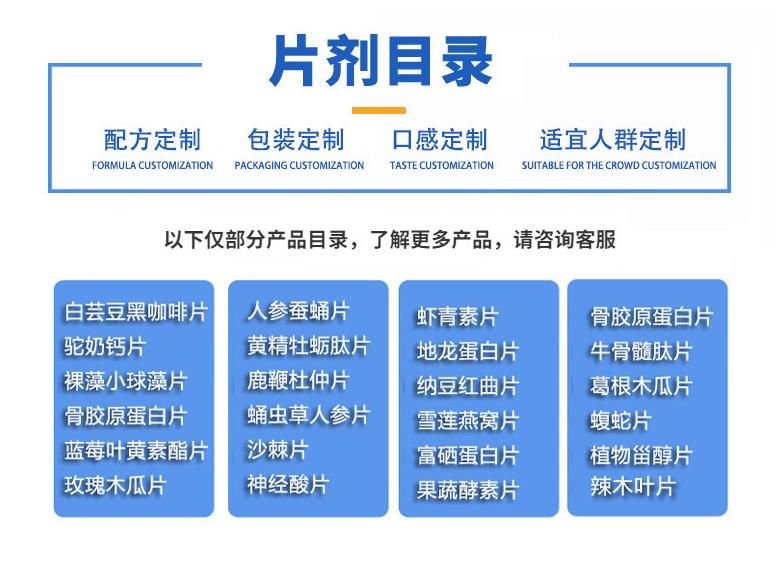 片剂目录

配方定制
FORMULA CUSTOMIZATION

包装定制
PACKAGING CUSTOMIZATION

口感定制
TASTE CUSTOMIZATION

适宜人群定制
SUITABLE FOR THE CROWD CUSTOMIZATION

以下仅部分产品目录，了解更多产品，请咨询客服

白芸豆黑咖啡片
驼奶钙片
裸藻小球藻片
骨胶原蛋白片
蓝莓叶黄素酯片
玫瑰木瓜片

人参蚕蛹片
黄精牡蛎肽片
鹿鞭杜仲片
蛹虫草人参片
沙棘片
神经酸片

虾青素片
地龙蛋白片
纳豆红曲片
雪莲燕窝片
富硒蛋白片
果蔬酵素片

骨胶原蛋白片
牛骨髓肽片
葛根木瓜片
蝮蛇片
植物甾醇片
辣木叶片